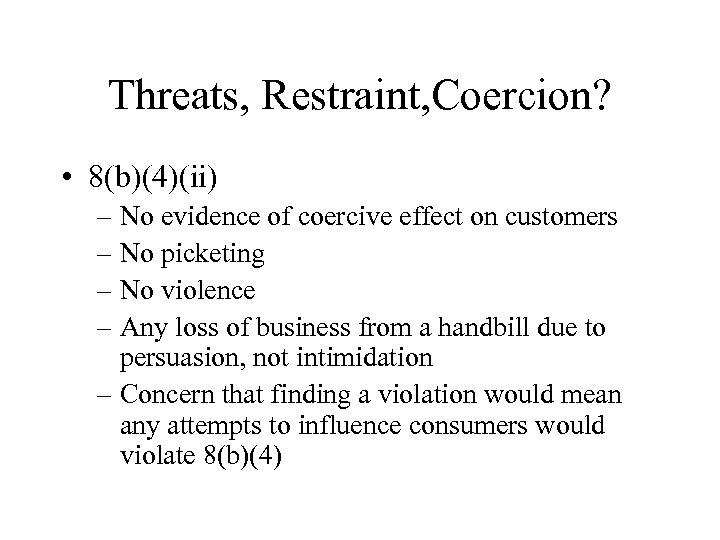 Threats, Restraint,Coercion?

• 8(b)(4)(ii)
– No evidence of coercive effect on customers
– No picketing
– No violence
– Any loss of business from a handbill due to persuasion, not intimidation
– Concern that finding a violation would mean any attempts to influence consumers would violate 8(b)(4)